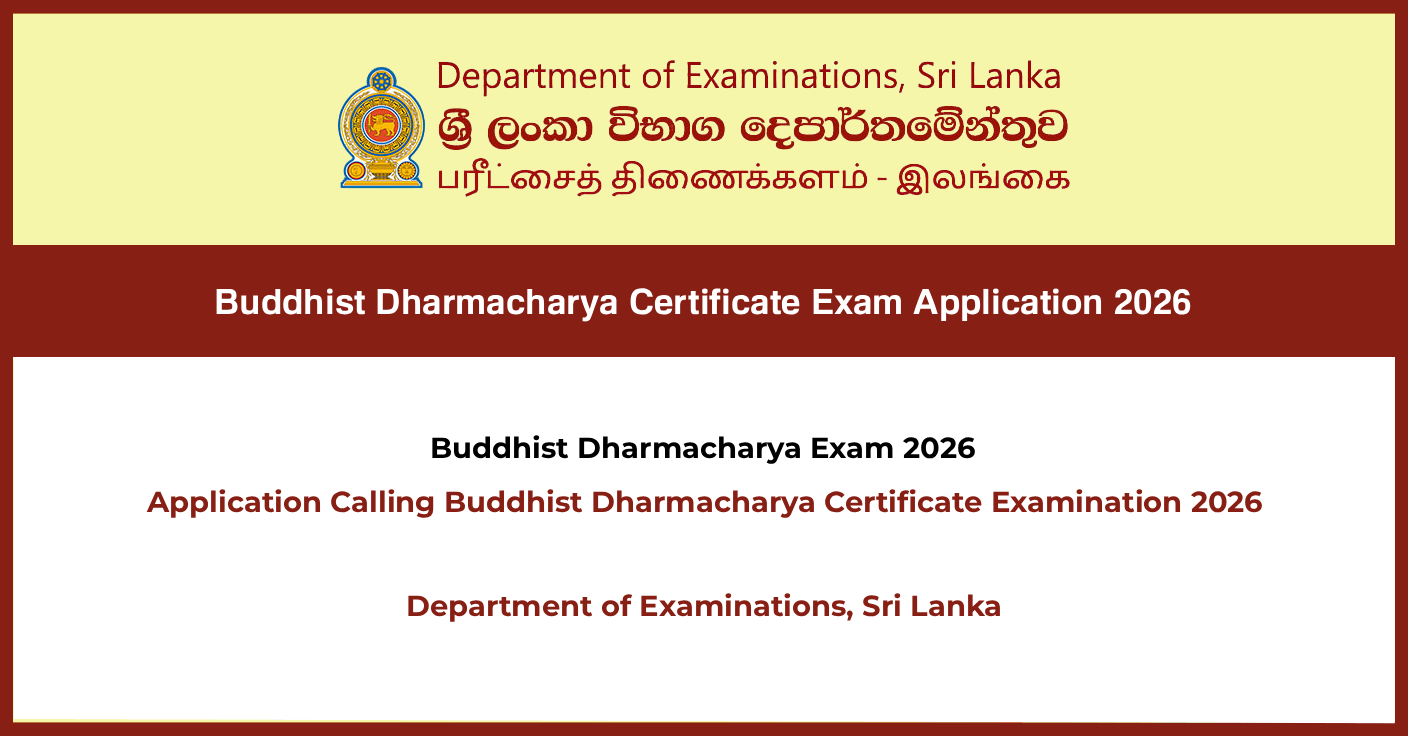 Department of Examinations, Sri Lanka
ශ්‍රී ලංකා විභාග දෙපාර්තමේන්තුව
பரீட்சைத் திணைக்களம் - இலங்கை

Buddhist Dharmacharya Certificate Exam Application 2026

Buddhist Dharmacharya Exam 2026

Application Calling Buddhist Dharmacharya Certificate Examination 2026

Department of Examinations, Sri Lanka